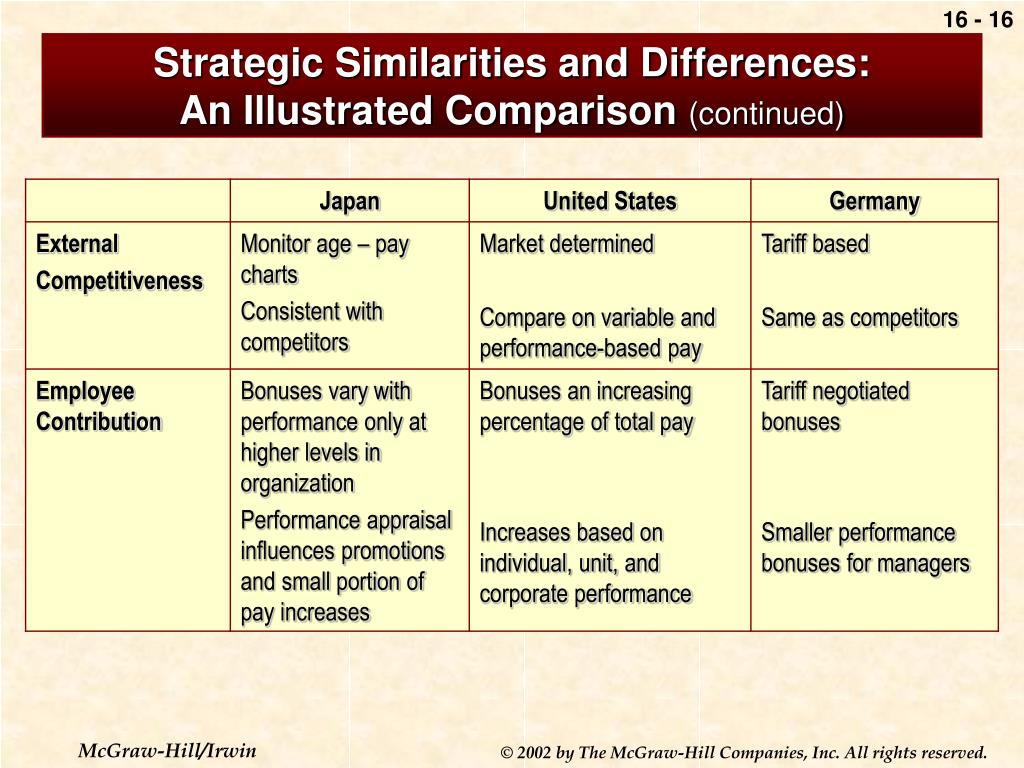 16 - 16

Strategic Similarities and Differences: An Illustrated Comparison (continued)

| | Japan | United States | Germany |
|---|---|---|---|
| External Competitiveness | Monitor age – pay charts<br>Consistent with competitors | Market determined<br>Compare on variable and performance-based pay | Tariff based<br>Same as competitors |
| Employee Contribution | Bonuses vary with performance only at higher levels in organization<br>Performance appraisal influences promotions and small portion of pay increases | Bonuses an increasing percentage of total pay<br>Increases based on individual, unit, and corporate performance | Tariff negotiated bonuses<br>Smaller performance bonuses for managers |

McGraw-Hill/Irwin

© 2002 by The McGraw-Hill Companies, Inc. All rights reserved.